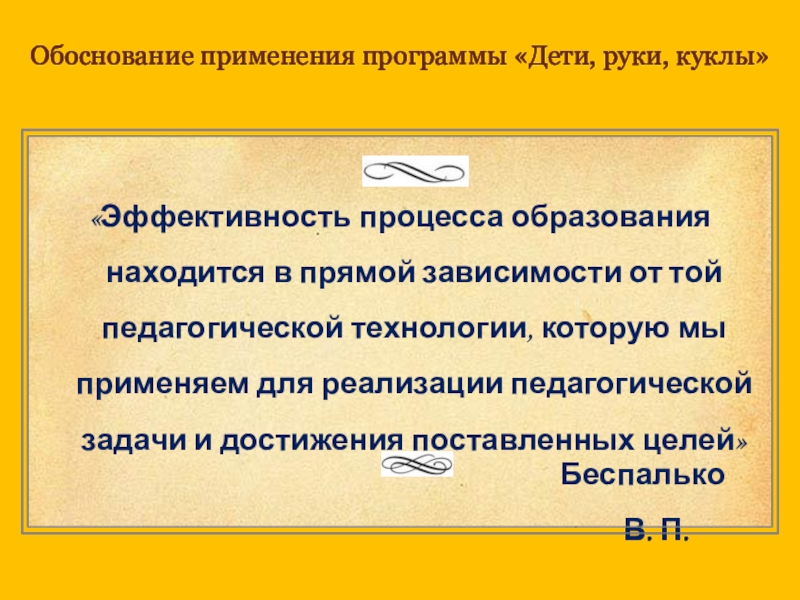 Обоснование применения программы «Дети, руки, куклы»

«Эффективность процесса образования находится в прямой зависимости от той педагогической технологии, которую мы применяем для реализации педагогической задачи и достижения поставленных целей»

Беспалько В. П.